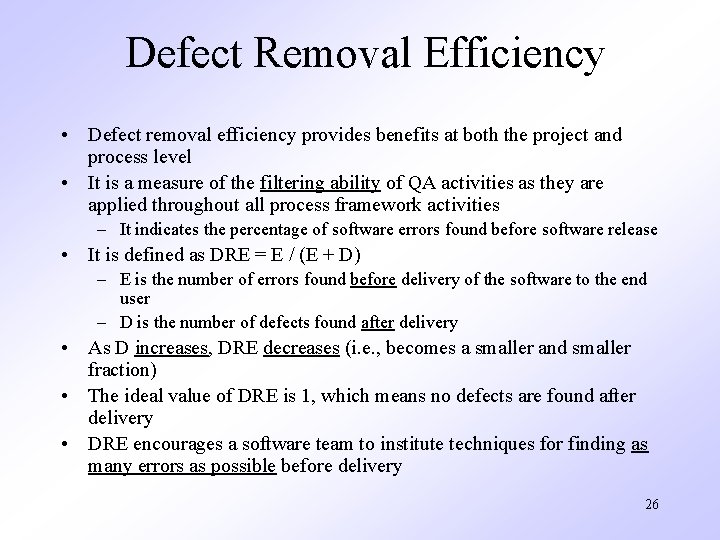 Defect Removal Efficiency

• Defect removal efficiency provides benefits at both the project and process level
• It is a measure of the filtering ability of QA activities as they are applied throughout all process framework activities
– It indicates the percentage of software errors found before software release
• It is defined as DRE = E / (E + D)
– E is the number of errors found before delivery of the software to the end user
– D is the number of defects found after delivery
• As D increases, DRE decreases (i.e., becomes a smaller and smaller fraction)
• The ideal value of DRE is 1, which means no defects are found after delivery
• DRE encourages a software team to institute techniques for finding as many errors as possible before delivery

26